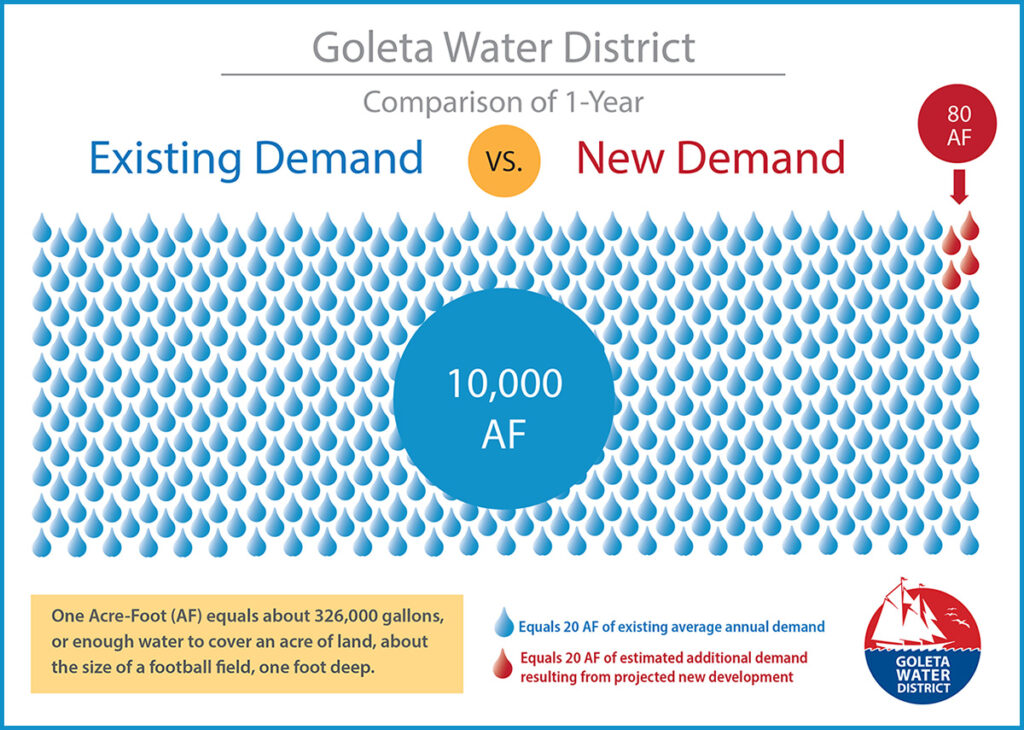 Goleta Water District

Comparison of 1-Year

Existing Demand VS. New Demand

80 AF

10,000 AF

One Acre-Foot (AF) equals about 326,000 gallons, or enough water to cover an acre of land, about the size of a football field, one foot deep.

Equals 20 AF of existing average annual demand

Equals 20 AF of estimated additional demand resulting from projected new development

GOLETA WATER DISTRICT